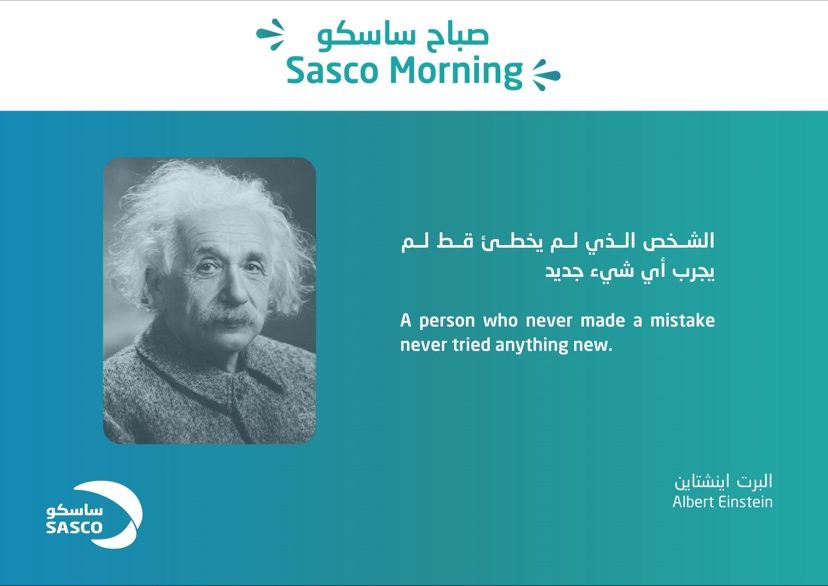 صباح ساسكو
Sasco Morning

الشخص الذي لم يخطئ قط لم يجرب أي شيء جديد

A person who never made a mistake never tried anything new.

البرت اينشتاين
Albert Einstein

ساسكو
SASCO